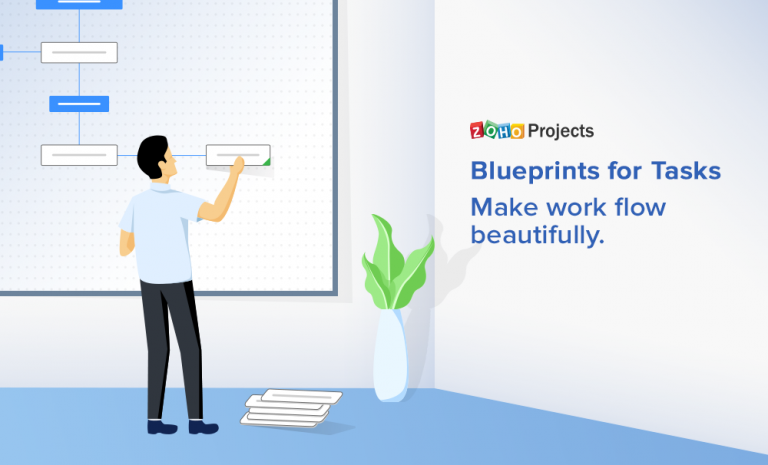 ZOHO Projects

Blueprints for Tasks

Make work flow beautifully.